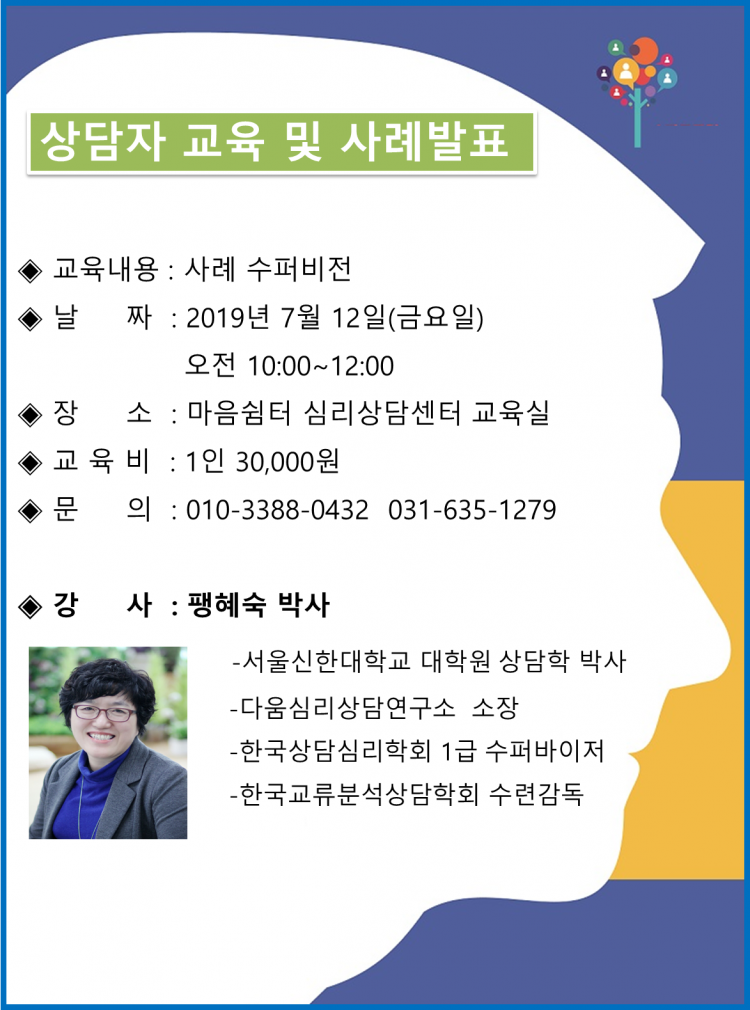 상담자 교육 및 사례발표

◈ 교육내용 : 사례 수퍼비전
◈ 날 짜 : 2019년 7월 12일(금요일)
오전 10:00~12:00
◈ 장 소 : 마음쉼터 심리상담센터 교육실
◈ 교 육 비 : 1인 30,000원
◈ 문 의 : 010-3388-0432 031-635-1279

◈ 강 사 : 팽혜숙 박사

-서울신한대학교 대학원 상담학 박사
-다움심리상담연구소 소장
-한국상담심리학회 1급 수퍼바이저
-한국교류분석상담학회 수련감독